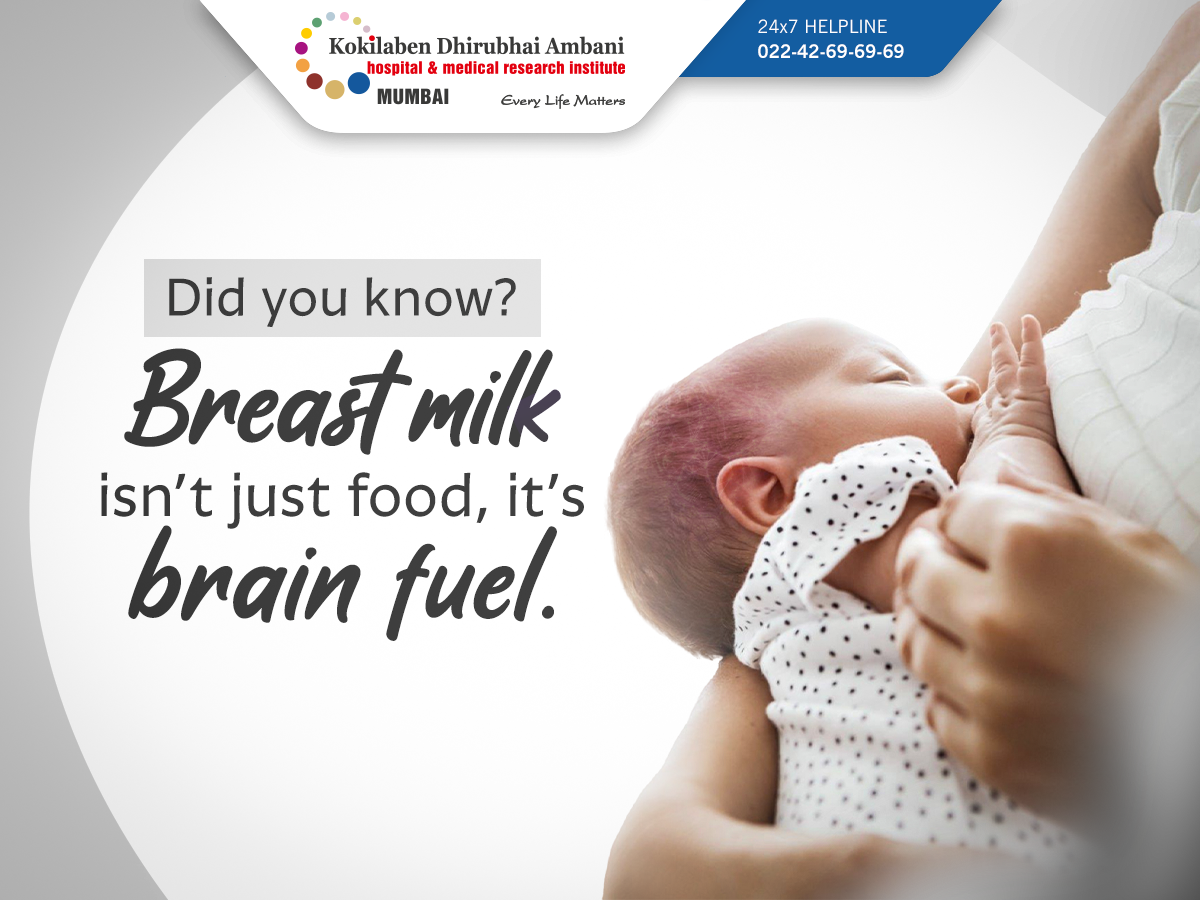 Kokilaben Dhirubhai Ambani
hospital & medical research institute
MUMBAI
Every Life Matters

24x7 HELPLINE
022-42-69-69-69

Did you know?

Breast milk isn't just food, it's brain fuel.